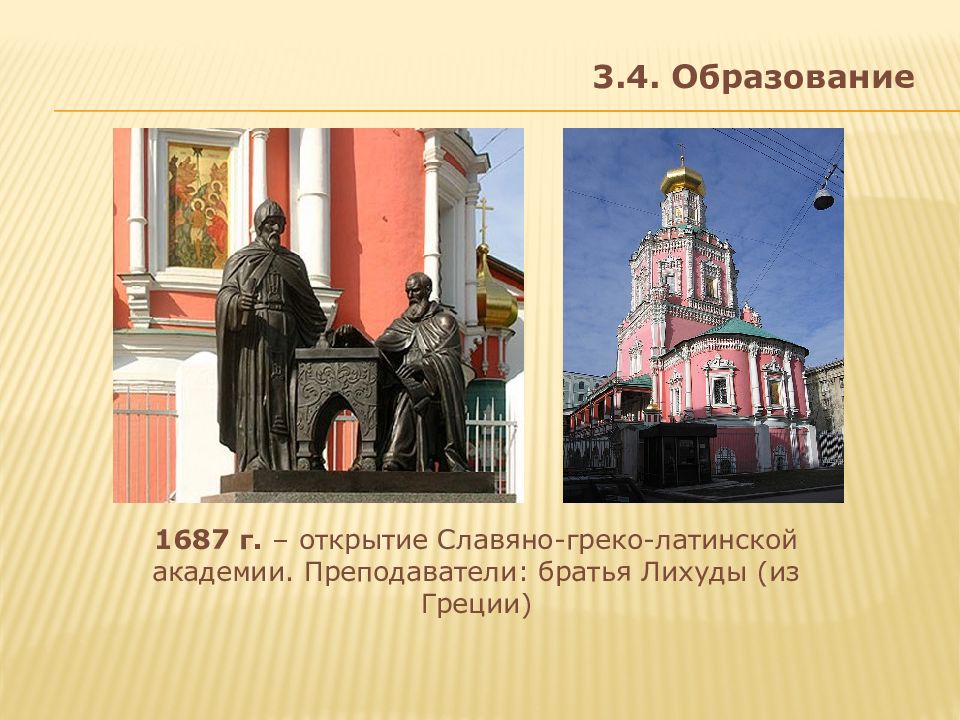 3.4. Образование

1687 г. – открытие Славяно-греко-латинской академии. Преподаватели: братья Лихуды (из Греции)